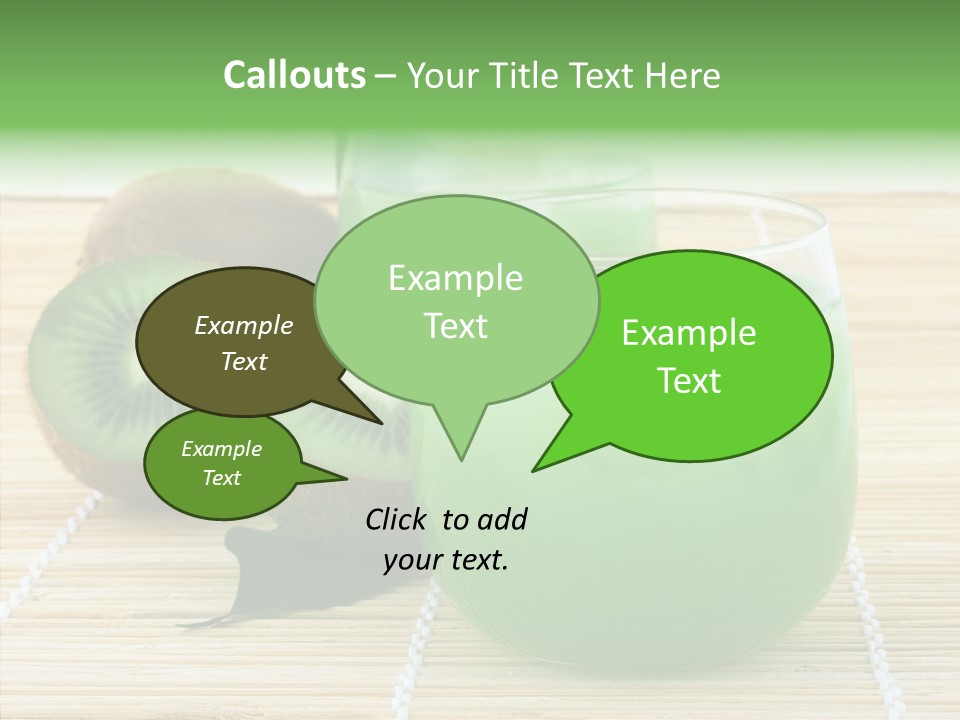 Callouts – Your Title Text Here

Example Text

Example Text

Example Text

Example Text

Click to add your text.